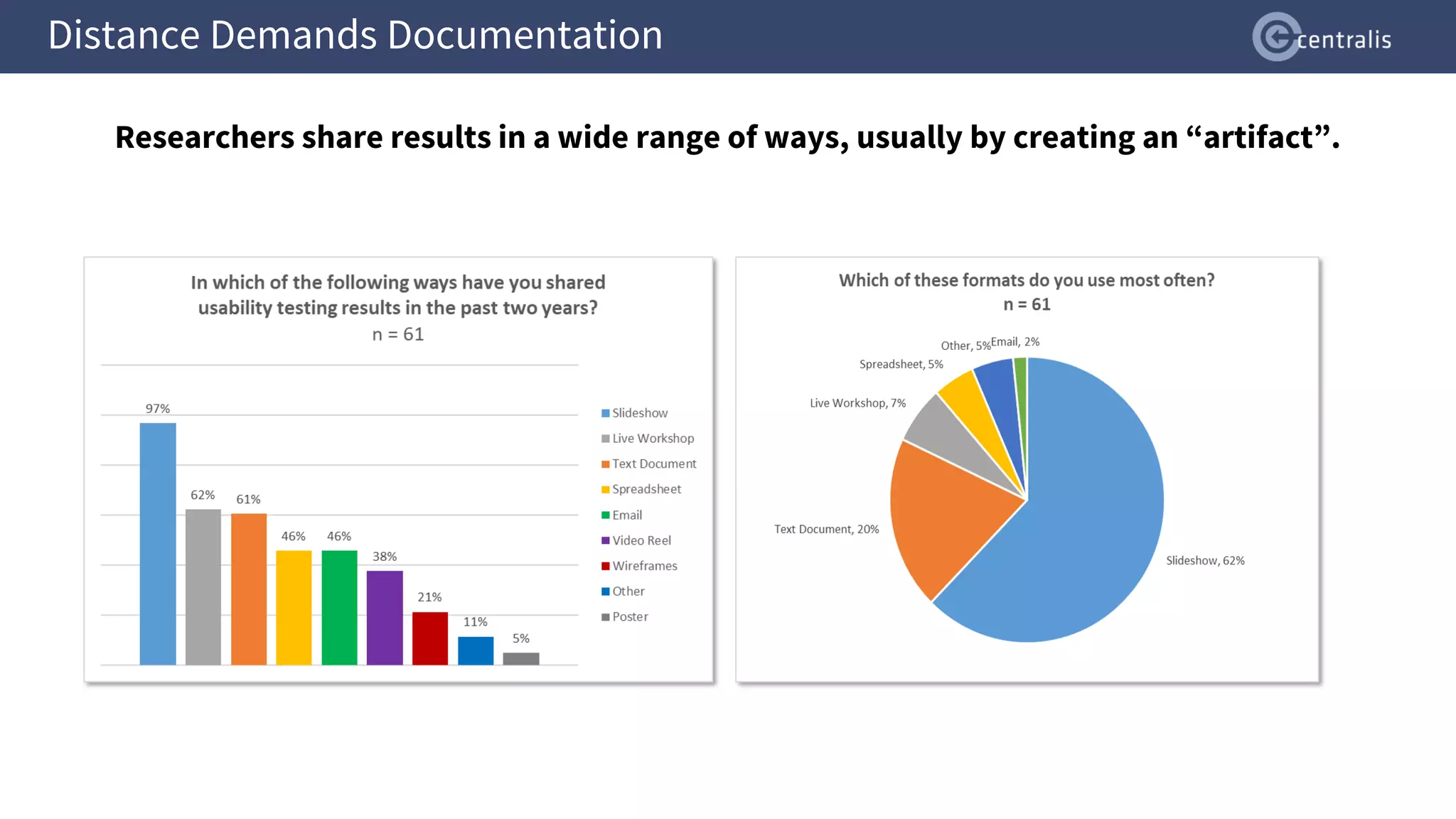 Distance Demands Documentation

centralis

Researchers share results in a wide range of ways, usually by creating an “artifact”.

In which of the following ways have you shared usability testing results in the past two years?
n = 61

97%
62%
61%
46%
46%
38%
21%
11%
5%

Slideshow
Live Workshop
Text Document
Spreadsheet
Email
Video Reel
Wireframes
Other
Poster

Which of these formats do you use most often?
n = 61

Other, 5%
Email, 2%
Spreadsheet, 5%
Live Workshop, 7%
Text Document, 20%
Slideshow, 62%